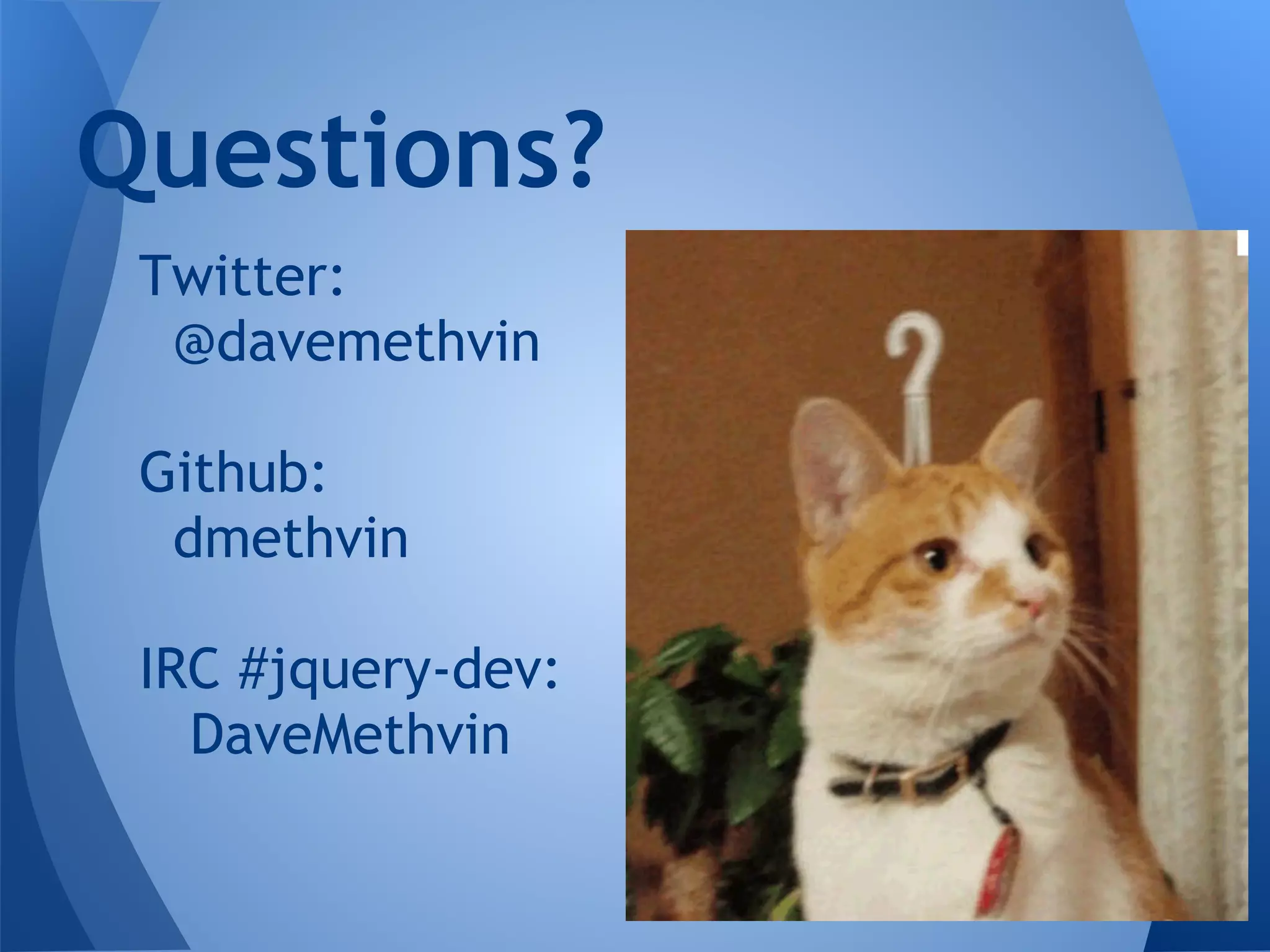 Questions?

Twitter:
@davemethvin

Github:
dmethvin

IRC #jquery-dev:
DaveMethvin